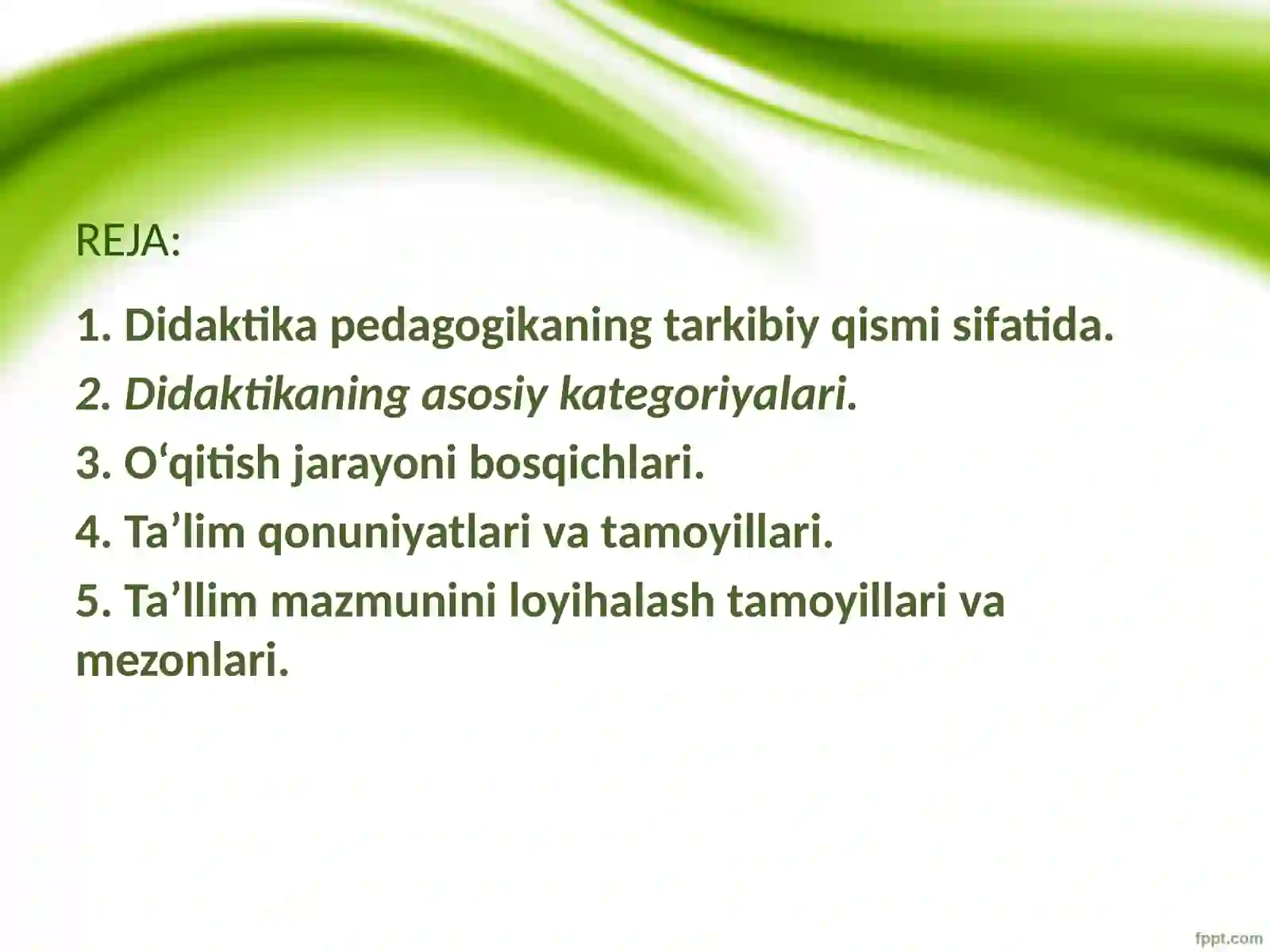 REJA:

1. Didaktika pedagogikaning tarkibiy qismi sifatida.

2. Didaktikaning asosiy kategoriyalari.

3. O‘qitish jarayoni bosqichlari.

4. Ta’lim qonuniyatlari va tamoyillari.

5. Ta’llim mazmunini loyihalash tamoyillari va mezonlari.

fppt.com